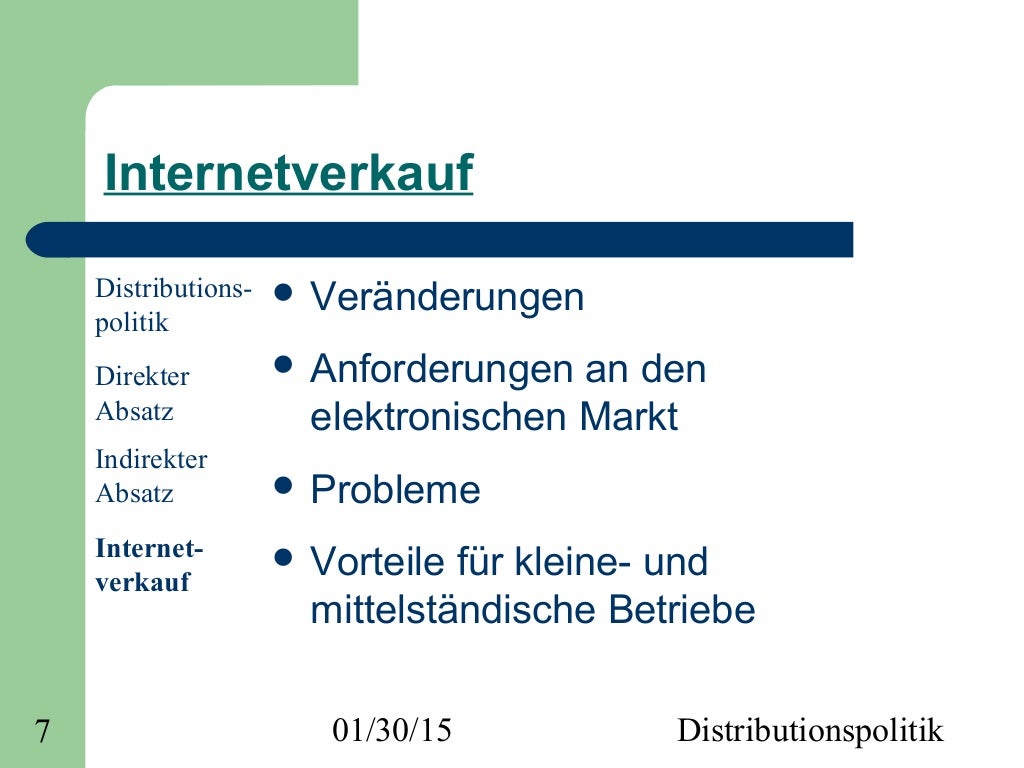 Internetverkauf

Distributionspolitik

Direkter Absatz

Indirekter Absatz

Internetverkauf

- Veränderungen
- Anforderungen an den elektronischen Markt
- Probleme
- Vorteile für kleine- und mittelständische Betriebe

7 01/30/15 Distributionspolitik